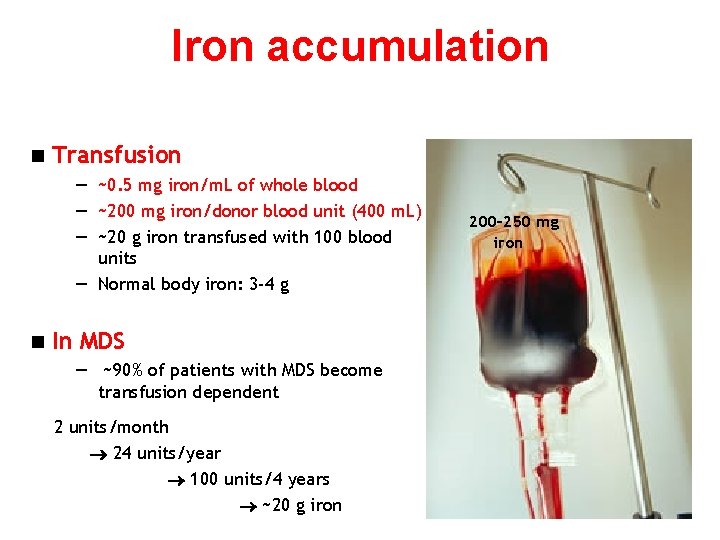 Iron accumulation

■ Transfusion

– ~0.5 mg iron/mL of whole blood
– ~200 mg iron/donor blood unit (400 mL)
– ~20 g iron transfused with 100 blood units
– Normal body iron: 3-4 g

■ In MDS

– ~90% of patients with MDS become transfusion dependent

2 units/month
→ 24 units/year
→ 100 units/4 years
→ ~20 g iron

200-250 mg iron